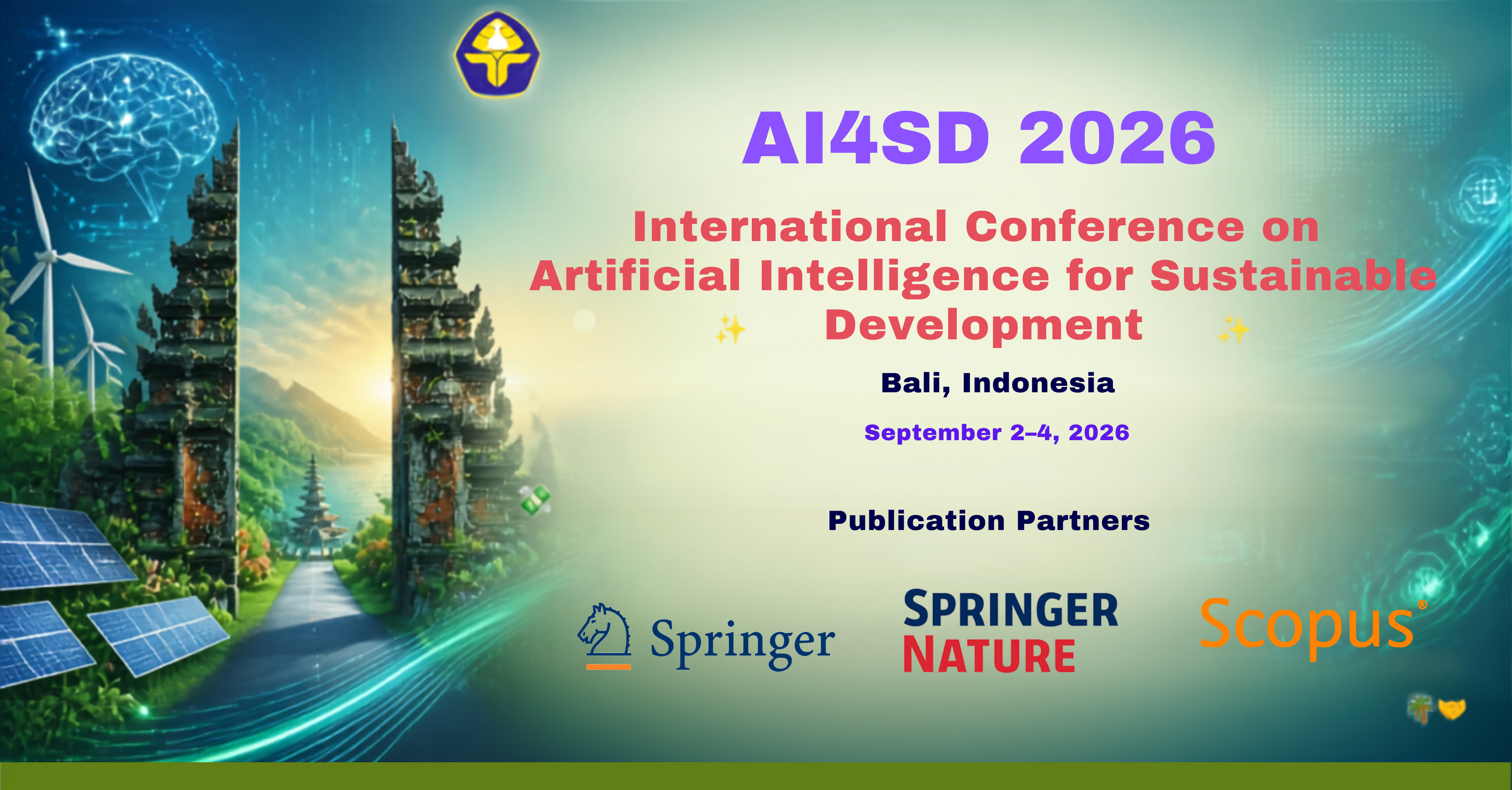 AI4SD 2026

International Conference on Artificial Intelligence for Sustainable Development

Bali, Indonesia

September 2–4, 2026

Publication Partners

Springer

SPRINGER NATURE

Scopus®